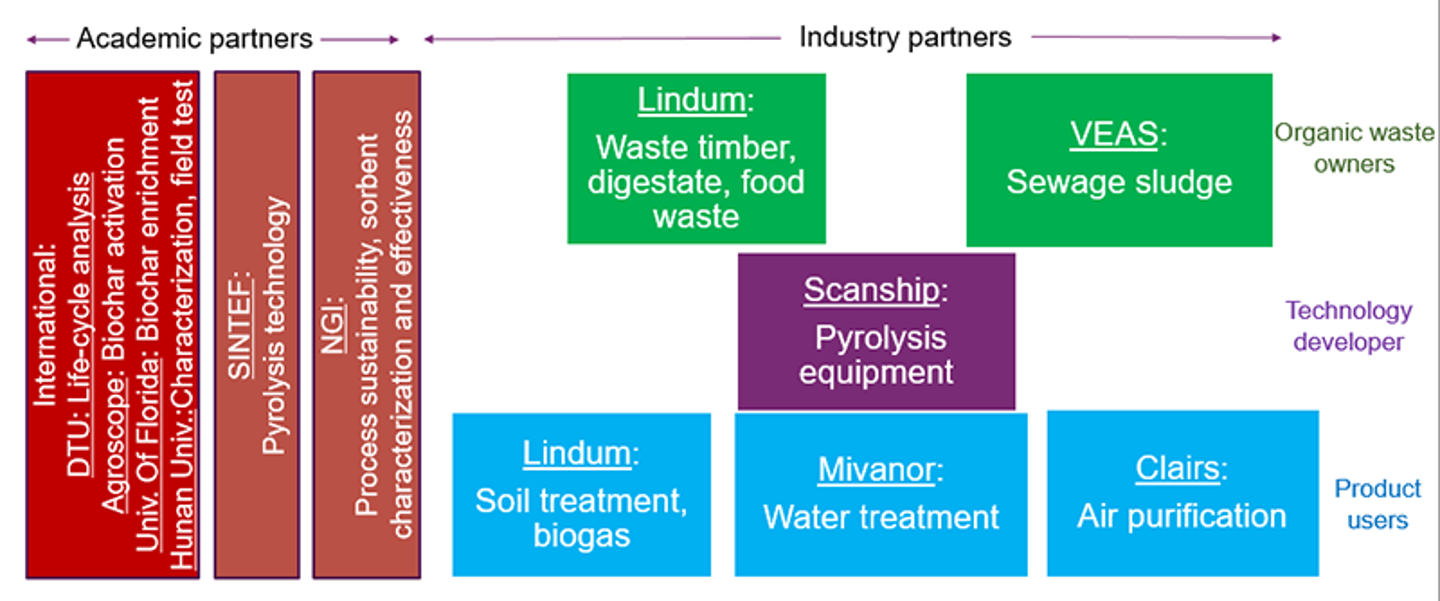 Academic partners

Industry partners

International:
DTU: Life-cycle analysis
Agroscope: Biochar activation
Univ. Of Florida: Biochar enrichment
Hunan Univ.:Characterization, field test

SINTEF:
Pyrolysis technology

NGI:
Process sustainability, sorbent characterization and effectiveness

Lindum:
Waste timber, digestate, food waste

VEAS:
Sewage sludge

Organic waste owners

Scanship:
Pyrolysis equipment

Technology developer

Lindum:
Soil treatment, biogas

Mivanor:
Water treatment

Clairs:
Air purification

Product users